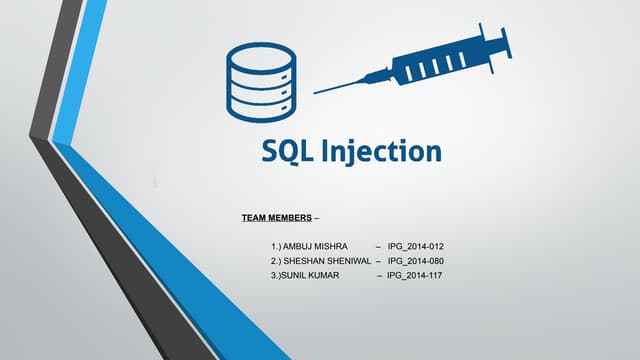 SQL Injection

TEAM MEMBERS –

1.) AMBUJ MISHRA – IPG_2014-012
2.) SHESHAN SHENIWAL – IPG_2014-080
3.)SUNIL KUMAR – IPG_2014-117